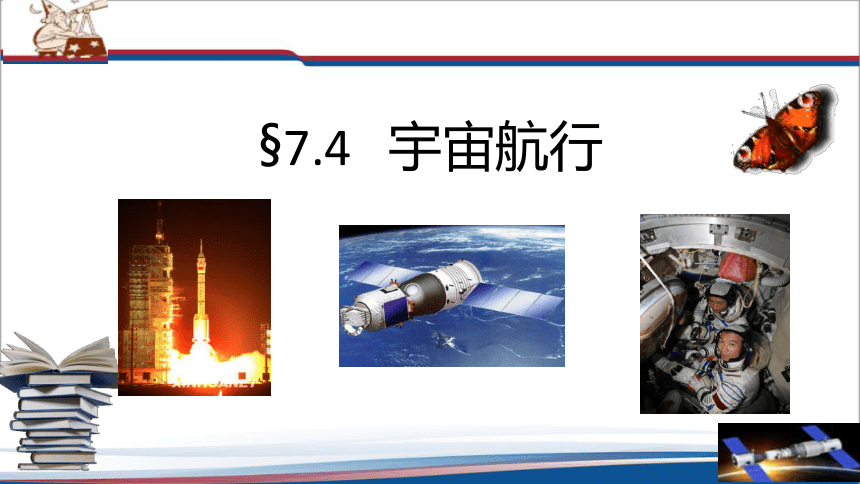 §7.4 宇宙航行